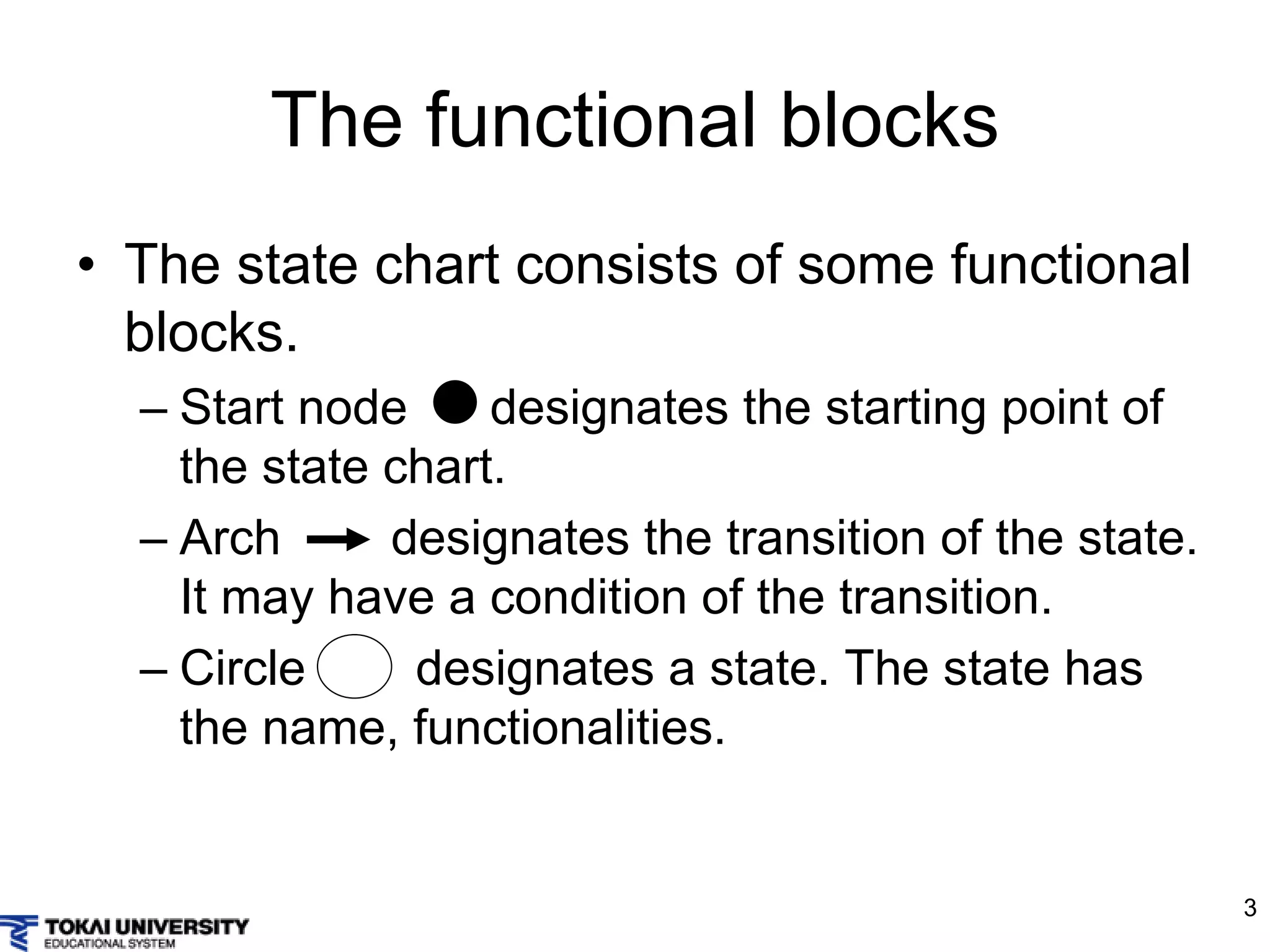 The functional blocks

• The state chart consists of some functional blocks.
  – Start node designates the starting point of the state chart.
  – Arch designates the transition of the state. It may have a condition of the transition.
  – Circle designates a state. The state has the name, functionalities.

3

TOKAI UNIVERSITY
EDUCATIONAL SYSTEM